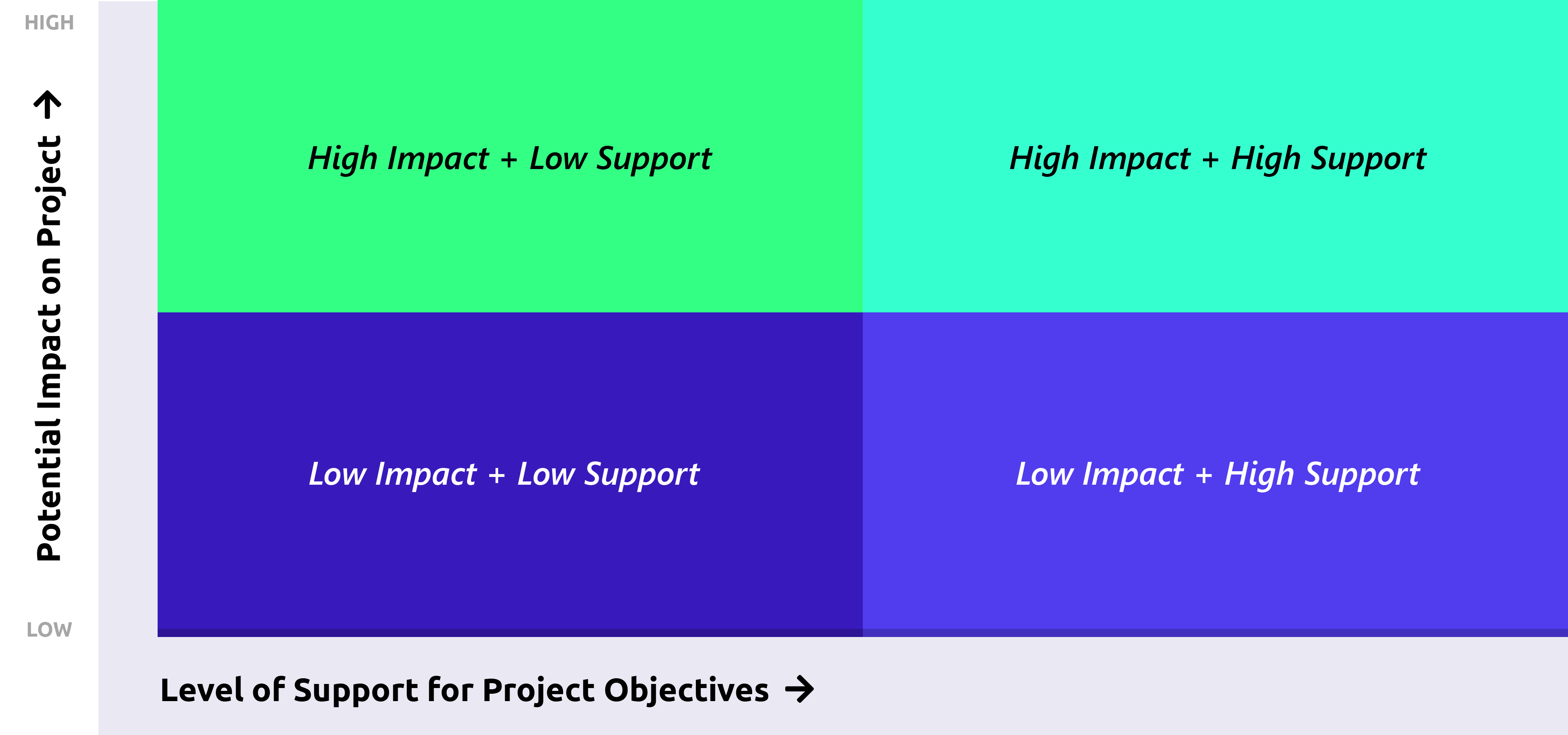 HIGH

Potential Impact on Project →

LOW

High Impact + Low Support

High Impact + High Support

Low Impact + Low Support

Low Impact + High Support

Level of Support for Project Objectives →